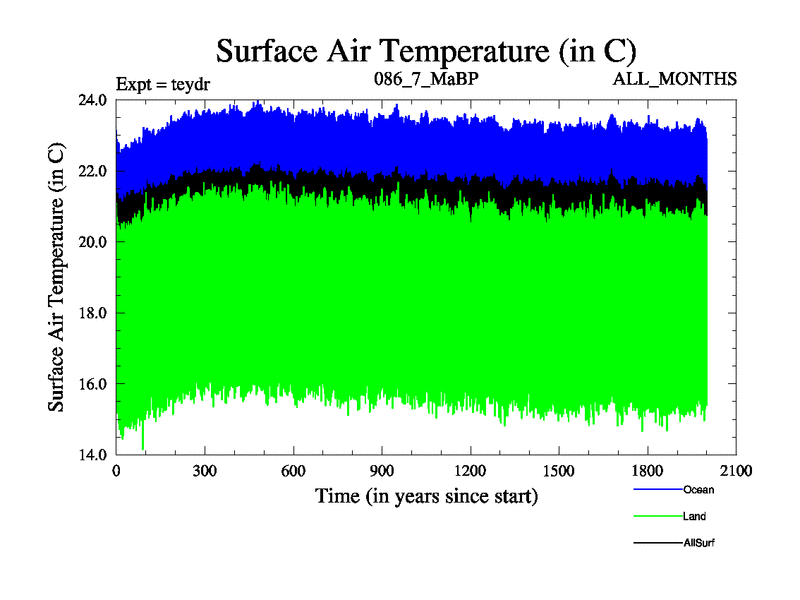 Surface Air Temperature (in C)

Expt = teydr

086_7_MaBP

ALL_MONTHS

Surface Air Temperature (in C)

24.0
22.0
20.0
18.0
16.0
14.0

0
300
600
900
1200
1500
1800
2100

Time (in years since start)

Ocean
Land
AllSurf